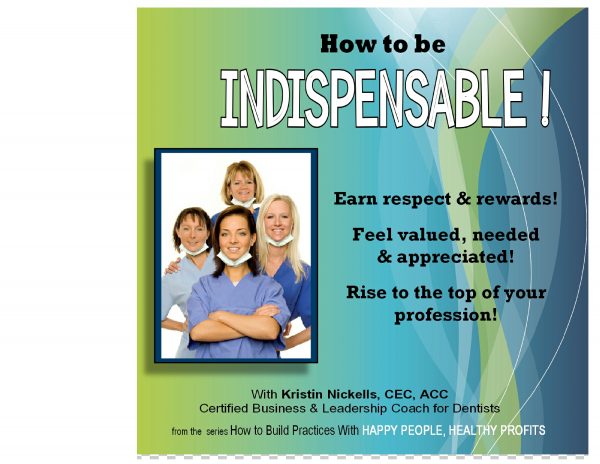 How to be

INDISPENSABLE !

Earn respect & rewards!

Feel valued, needed & appreciated!

Rise to the top of your profession!

With Kristin Nickells, CEC, ACC
Certified Business & Leadership Coach for Dentists

from the series How to Build Practices With HAPPY PEOPLE, HEALTHY PROFITS